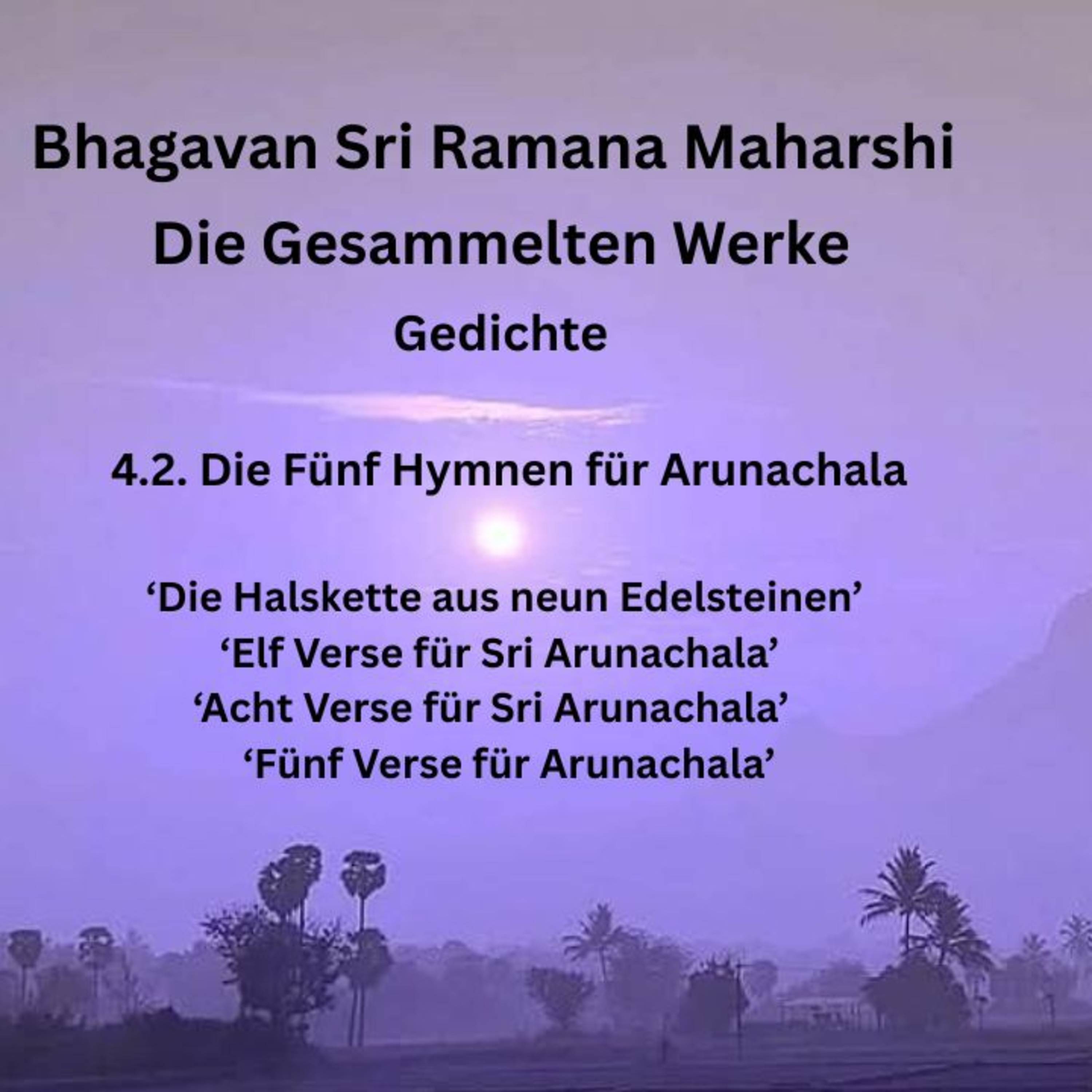 Bhagavan Sri Ramana Maharshi
Die Gesammelten Werke
Gedichte

4.2. Die Fünf Hymnen für Arunachala

‘Die Halskette aus neun Edelsteinen’
‘Elf Verse für Sri Arunachala’
‘Acht Verse für Sri Arunachala’
‘Fünf Verse für Arunachala’